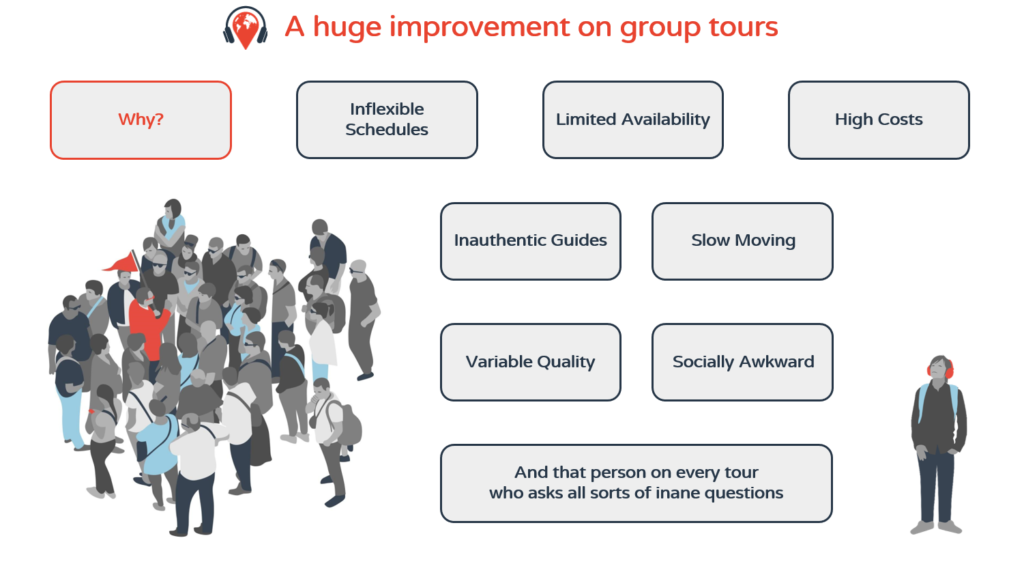 A huge improvement on group tours

Why?

Inflexible Schedules

Limited Availability

High Costs

Inauthentic Guides

Slow Moving

Variable Quality

Socially Awkward

And that person on every tour who asks all sorts of inane questions